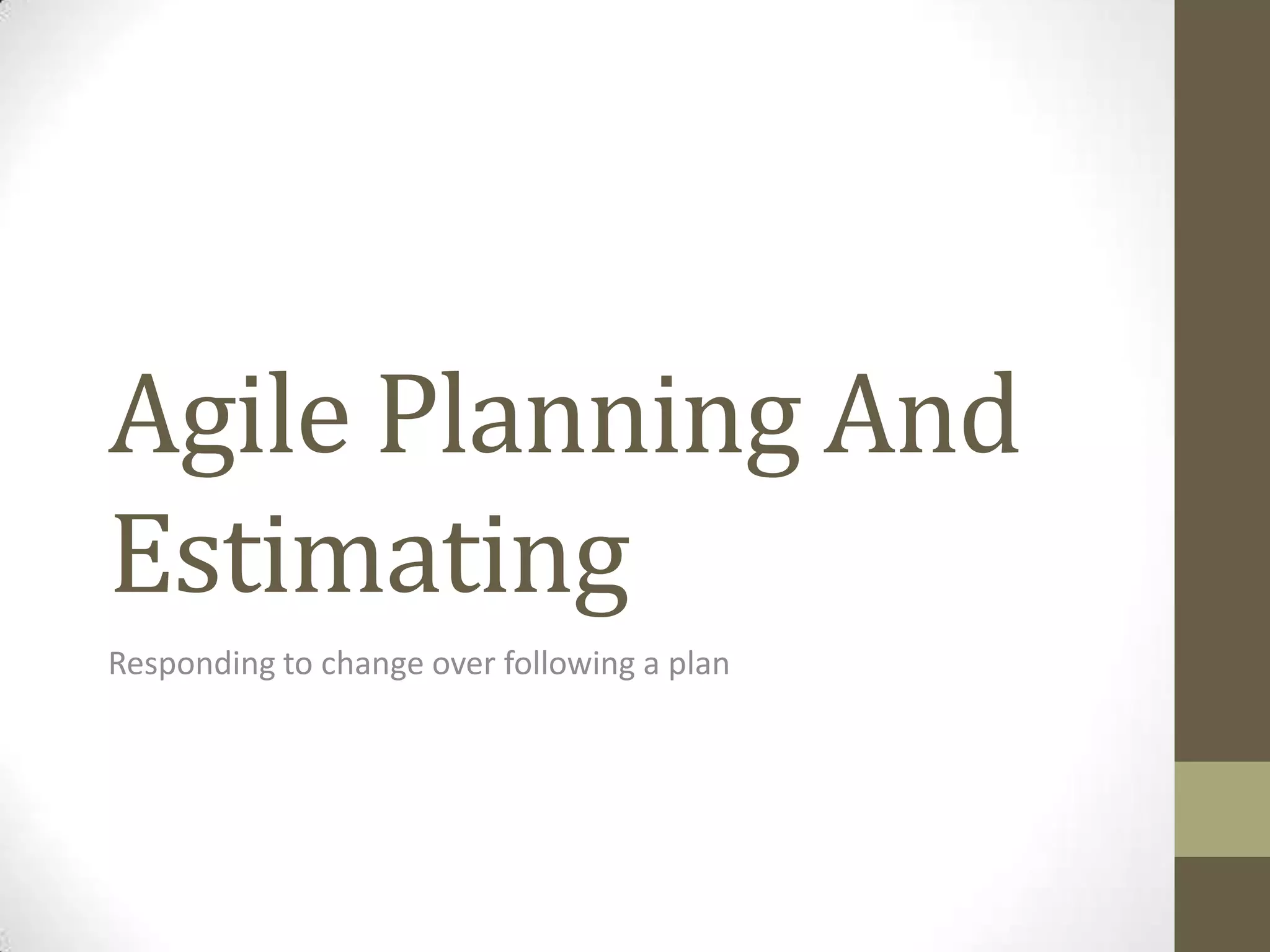 Agile Planning And Estimating

Responding to change over following a plan